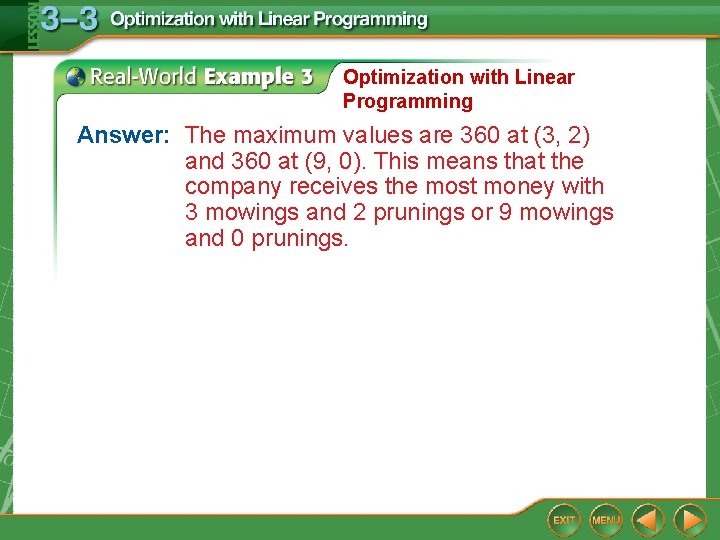 LESSON 3–3 Optimization with Linear Programming

Real-World Example 3 Optimization with Linear Programming

Answer: The maximum values are 360 at (3, 2) and 360 at (9, 0). This means that the company receives the most money with 3 mowings and 2 prunings or 9 mowings and 0 prunings.

EXIT MENU